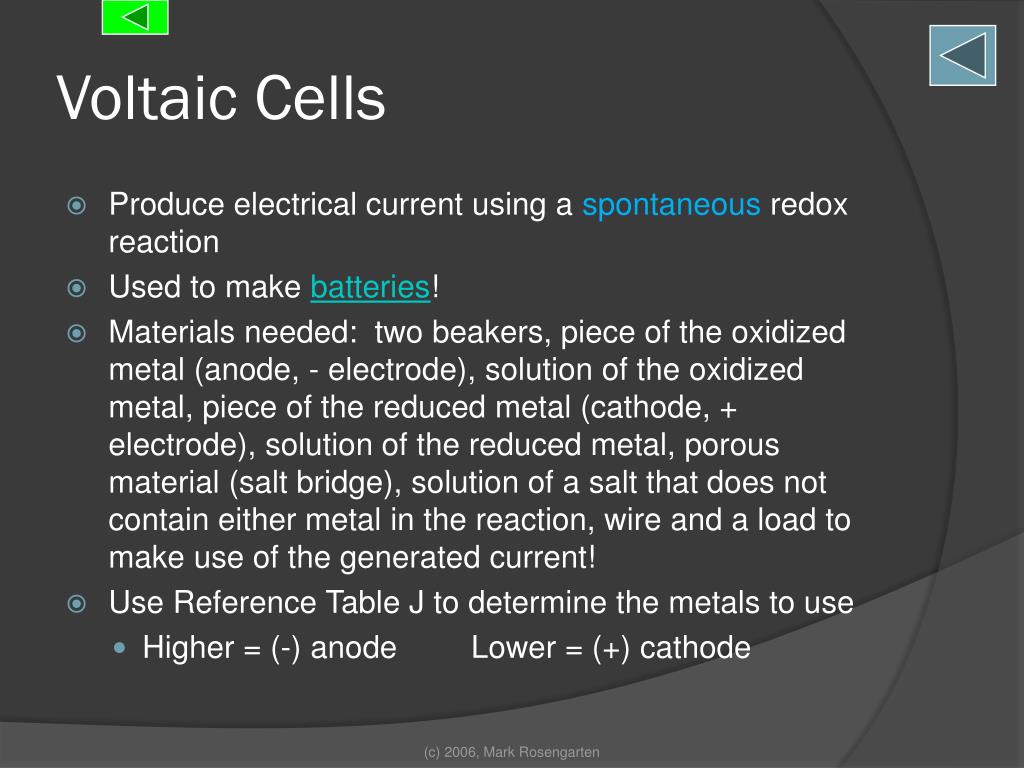 Voltaic Cells

Produce electrical current using a spontaneous redox reaction

Used to make batteries!

Materials needed: two beakers, piece of the oxidized metal (anode, - electrode), solution of the oxidized metal, piece of the reduced metal (cathode, + electrode), solution of the reduced metal, porous material (salt bridge), solution of a salt that does not contain either metal in the reaction, wire and a load to make use of the generated current!

Use Reference Table J to determine the metals to use

Higher = (-) anode Lower = (+) cathode

(c) 2006, Mark Rosengarten